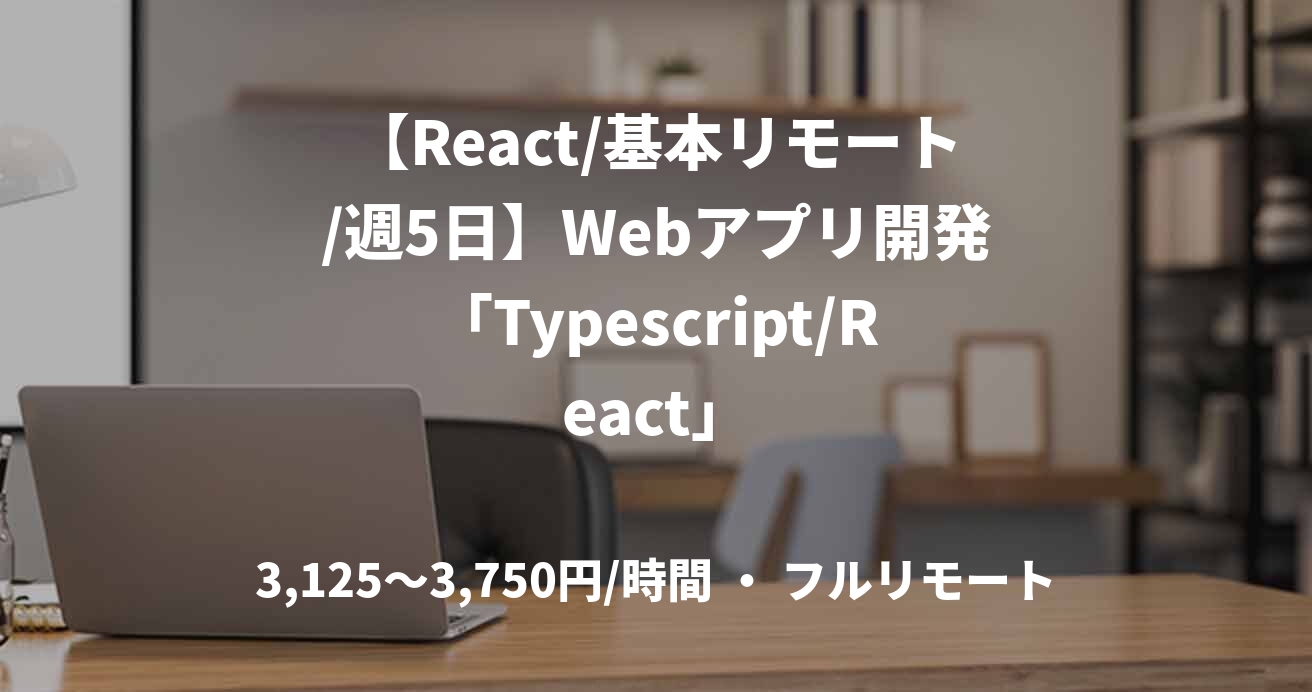 【React/基本リモート/週5日】Webアプリ開発「Typescript/React」

3,125〜3,750円/時間 ・ フルリモート